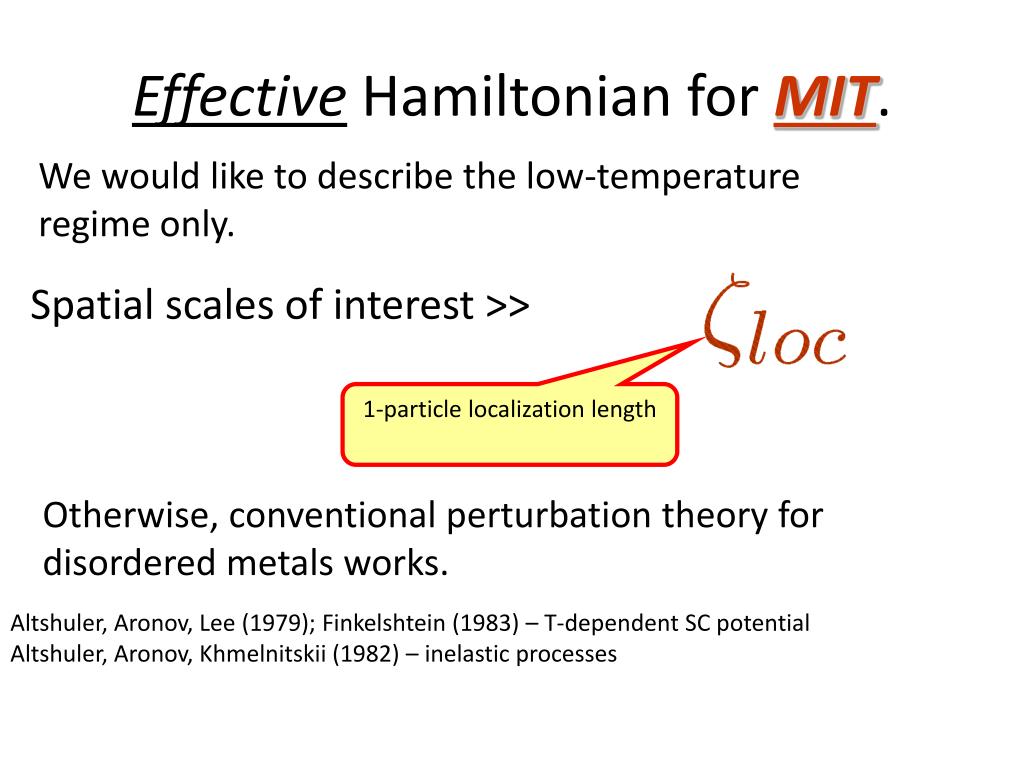 Effective Hamiltonian for MIT.

We would like to describe the low-temperature regime only.

Spatial scales of interest >> $\zeta_{loc}$

1-particle localization length

Otherwise, conventional perturbation theory for disordered metals works.

Altshuler, Aronov, Lee (1979); Finkelshtein (1983) – T-dependent SC potential
Altshuler, Aronov, Khmelnitskii (1982) – inelastic processes